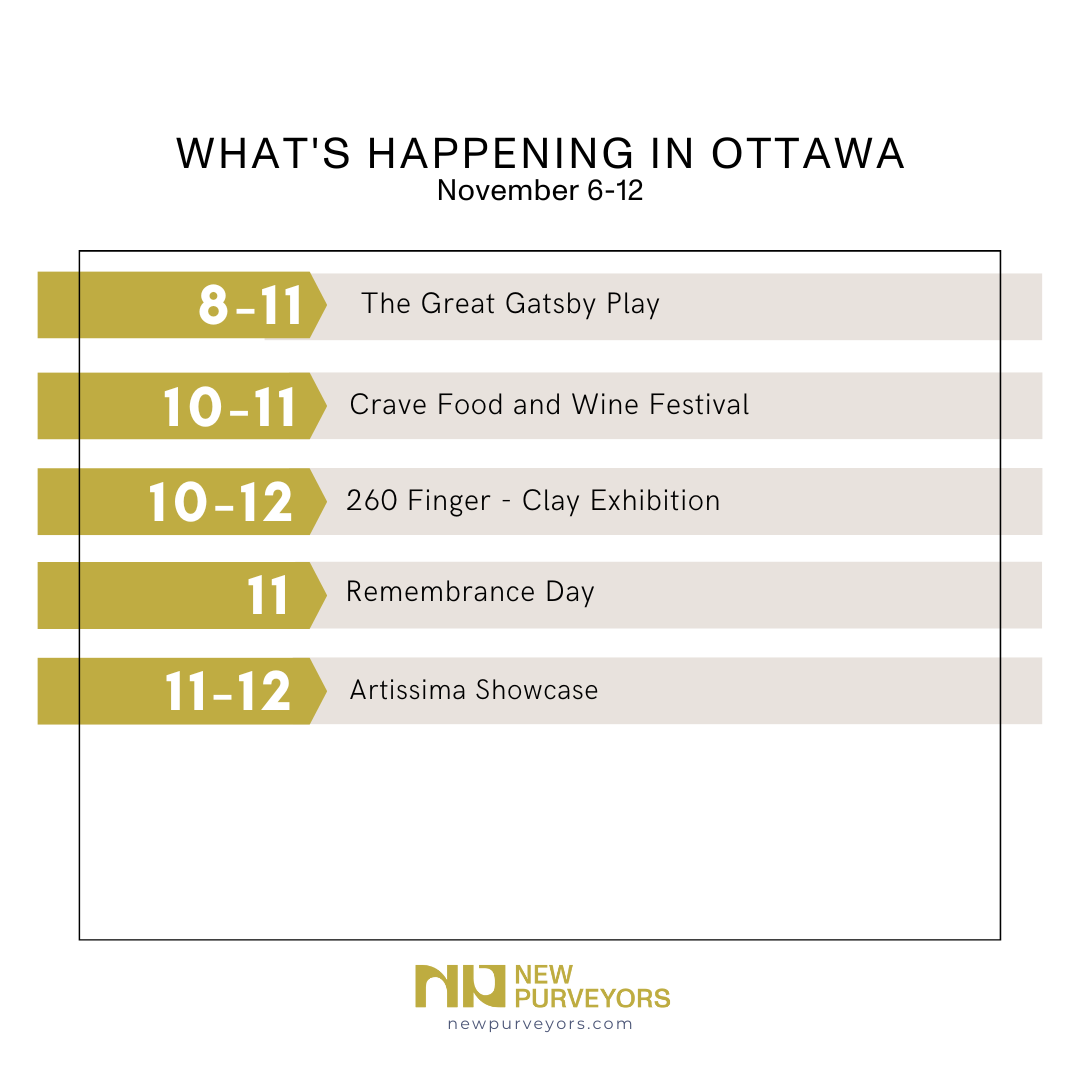 WHAT'S HAPPENING IN OTTAWA
November 6-12

8-11 The Great Gatsby Play

10-11 Crave Food and Wine Festival

10-12 260 Finger - Clay Exhibition

11 Remembrance Day

11-12 Artissima Showcase

NEW PURVEYORS
newpurveyors.com